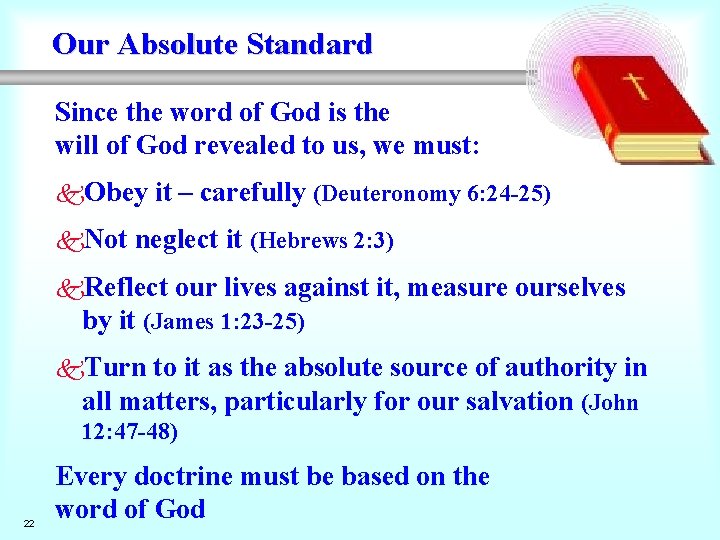 Our Absolute Standard

Since the word of God is the will of God revealed to us, we must:

Obey it – carefully (Deuteronomy 6:24-25)

Not neglect it (Hebrews 2:3)

Reflect our lives against it, measure ourselves by it (James 1:23-25)

Turn to it as the absolute source of authority in all matters, particularly for our salvation (John 12:47-48)

Every doctrine must be based on the word of God

22